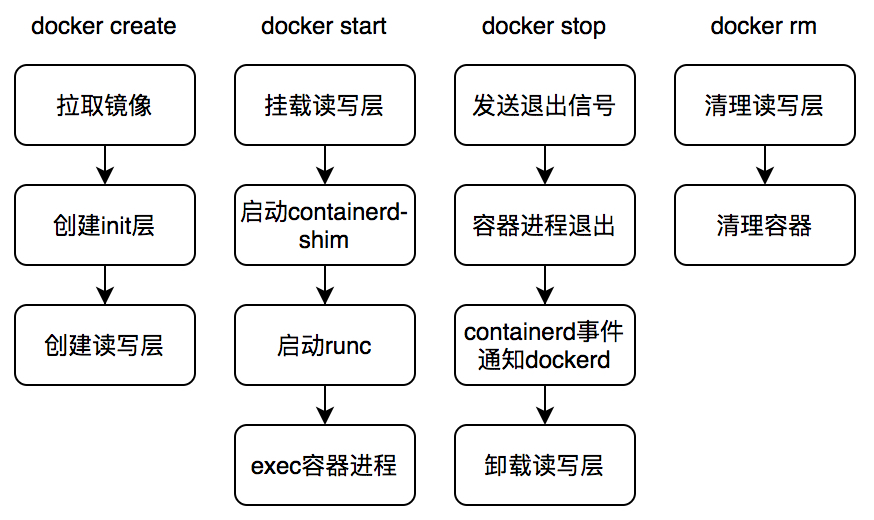 docker create

拉取镜像

创建init层

创建读写层

docker start

挂载读写层

启动containerd-shim

启动runc

exec容器进程

docker stop

发送退出信号

容器进程退出

containerd事件通知dockerd

卸载读写层

docker rm

清理读写层

清理容器